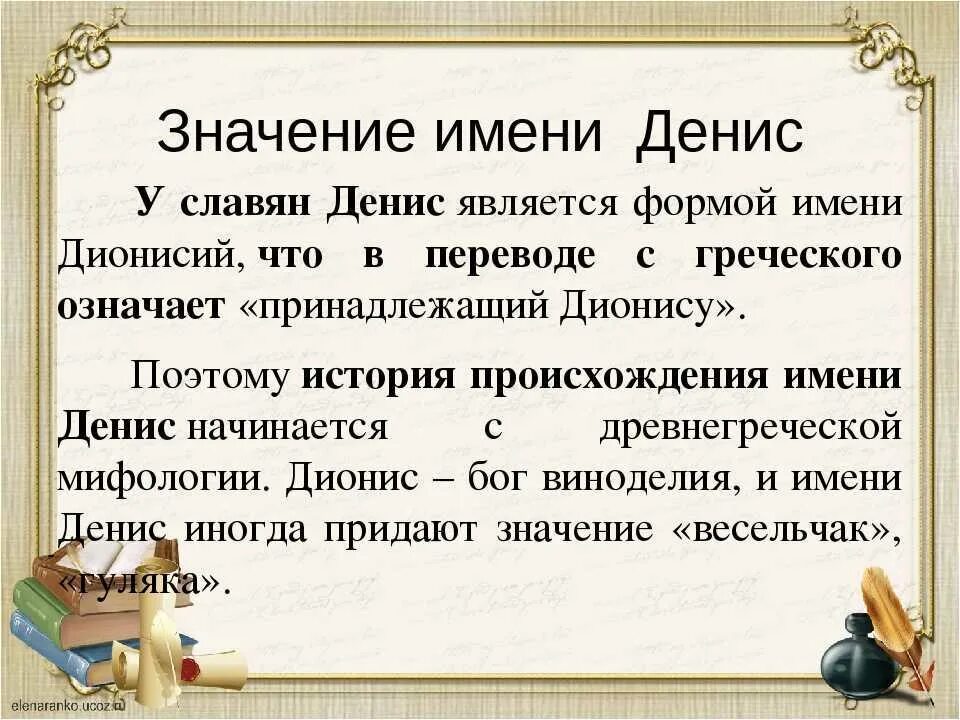 Значение имени Денис

У славян Денис является формой имени Дионисий, что в переводе с греческого означает «принадлежащий Дионису».

Поэтому история происхождения имени Денис начинается с древнегреческой мифологии. Дионис – бог виноделия, и имени Денис иногда придают значение «весельчак», «гуляка».

elenaranko.ucoz.ru